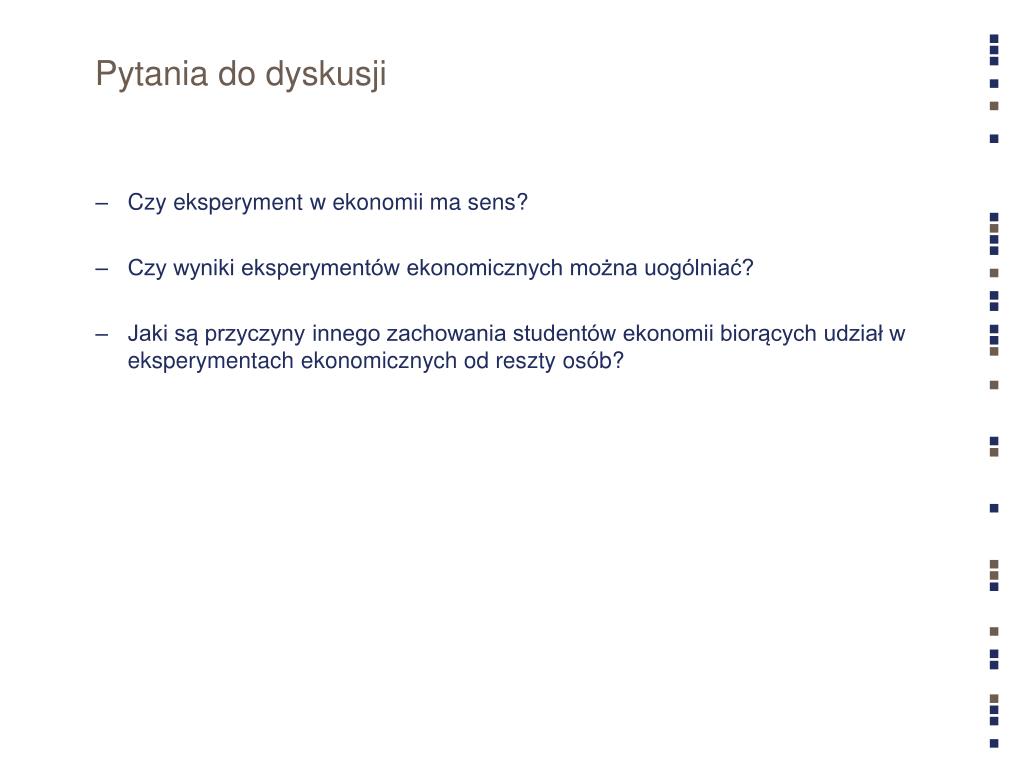 Pytania do dyskusji

– Czy eksperyment w ekonomii ma sens?

– Czy wyniki eksperymentów ekonomicznych można uogólniać?

– Jaki są przyczyny innego zachowania studentów ekonomii biorących udział w eksperymentach ekonomicznych od reszty osób?